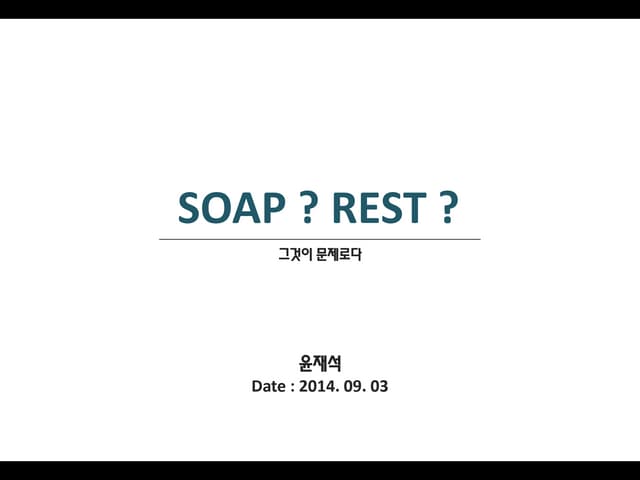 SOAP ? REST ?

그것이 문제로다

윤재석
Date : 2014. 09. 03